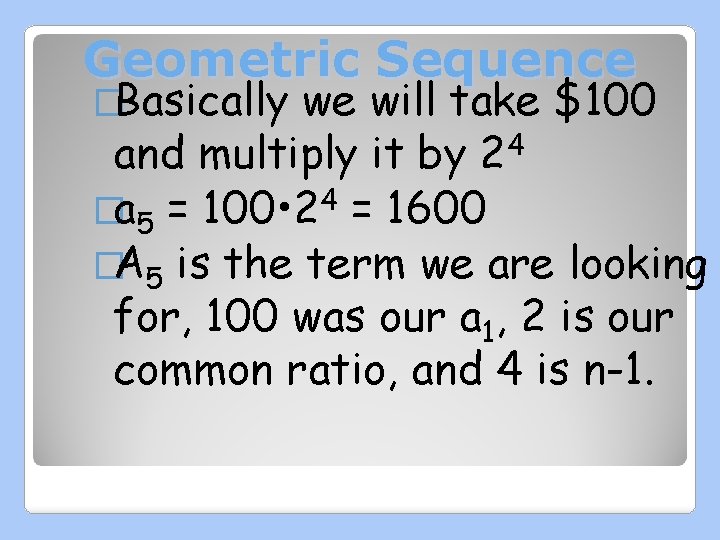 Geometric Sequence

Basically we will take \$100 and multiply it by $2^4$

$a_5 = 100 \cdot 2^4 = 1600$

$A_5$ is the term we are looking for, 100 was our $a_1$, 2 is our common ratio, and 4 is n-1.